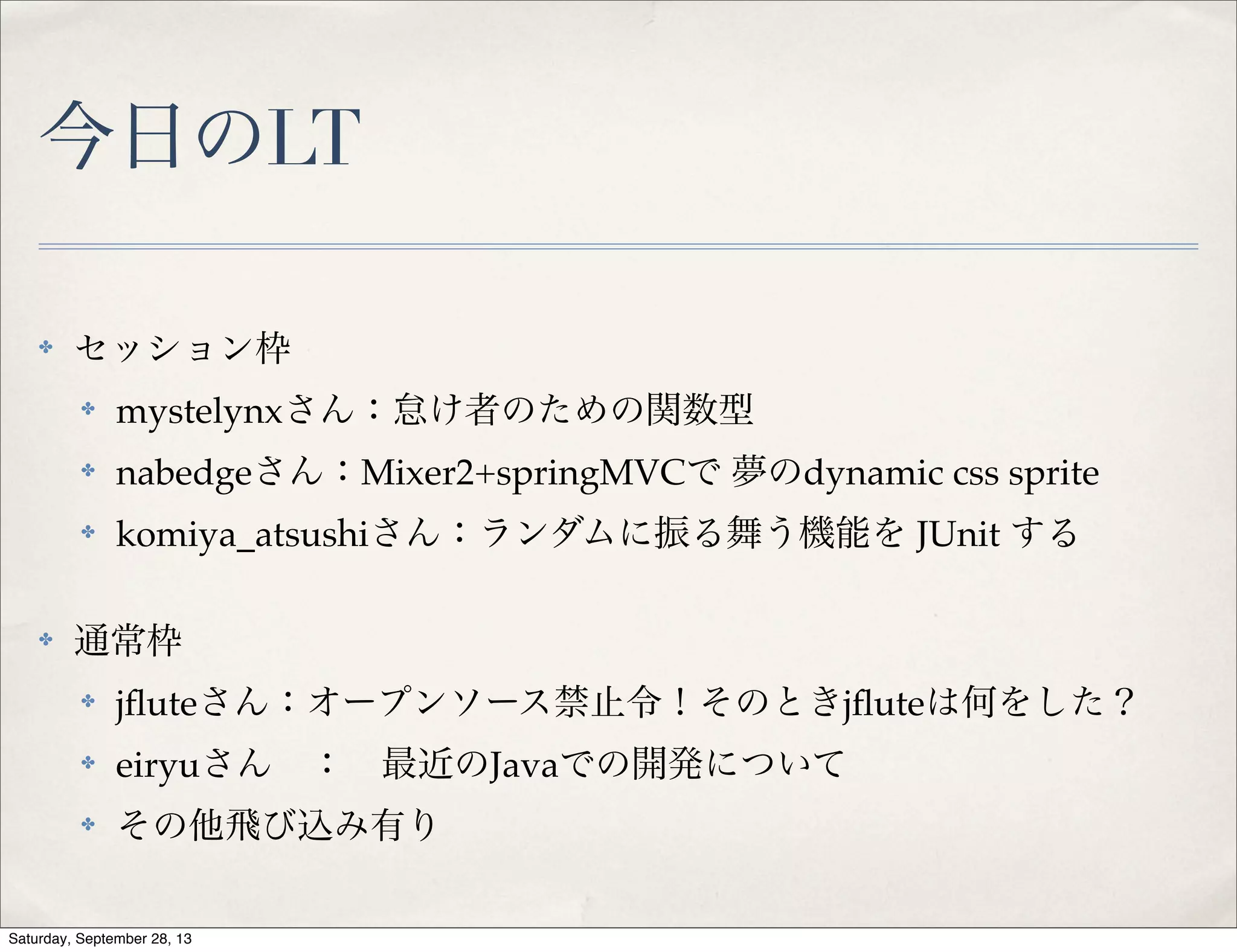 今日のLT

セッション枠

mystelynxさん：怠け者のための関数型

nabedgeさん：Mixer2+springMVCで 夢のdynamic css sprite

komiya_atsushiさん：ランダムに振る舞う機能を JUnit する

通常枠

jfluteさん：オープンソース禁止令！そのときjfluteは何をした？

eiryuさん　：　最近のJavaでの開発について

その他飛び込み有り

Saturday, September 28, 13